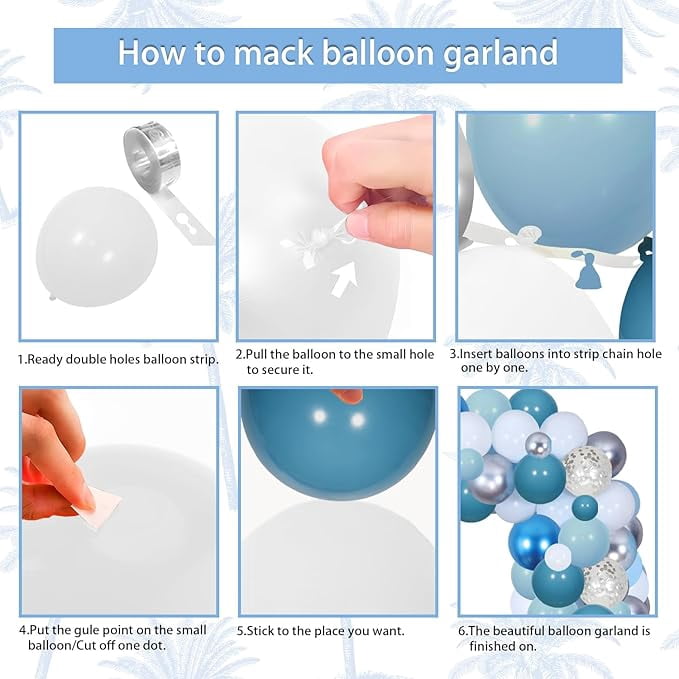 How to mack balloon garland

1.Ready double holes balloon strip.

2.Pull the balloon to the small hole to secure it.

3.Insert balloons into strip chain hole one by one.

4.Put the gule point on the small balloon/Cut off one dot.

5.Stick to the place you want.

6.The beautiful balloon garland is finished on.